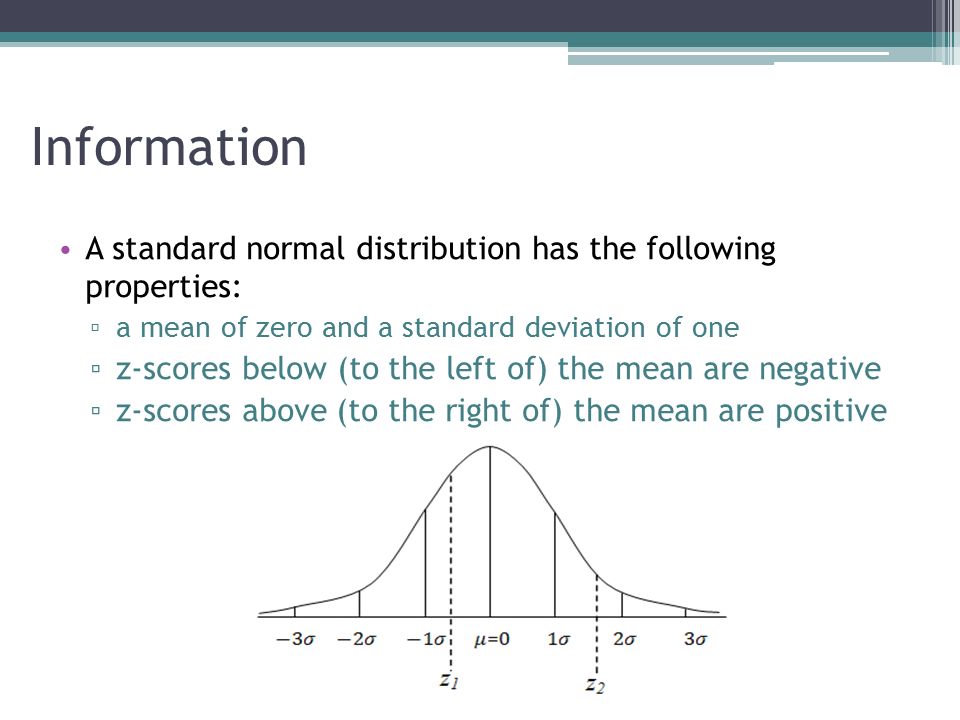 Information

• A standard normal distribution has the following properties:
▫ a mean of zero and a standard deviation of one
▫ z-scores below (to the left of) the mean are negative
▫ z-scores above (to the right of) the mean are positive

$-3\sigma$ $-2\sigma$ $-1\sigma$ $\mu=0$ $1\sigma$ $2\sigma$ $3\sigma$

$z_1$ $z_2$